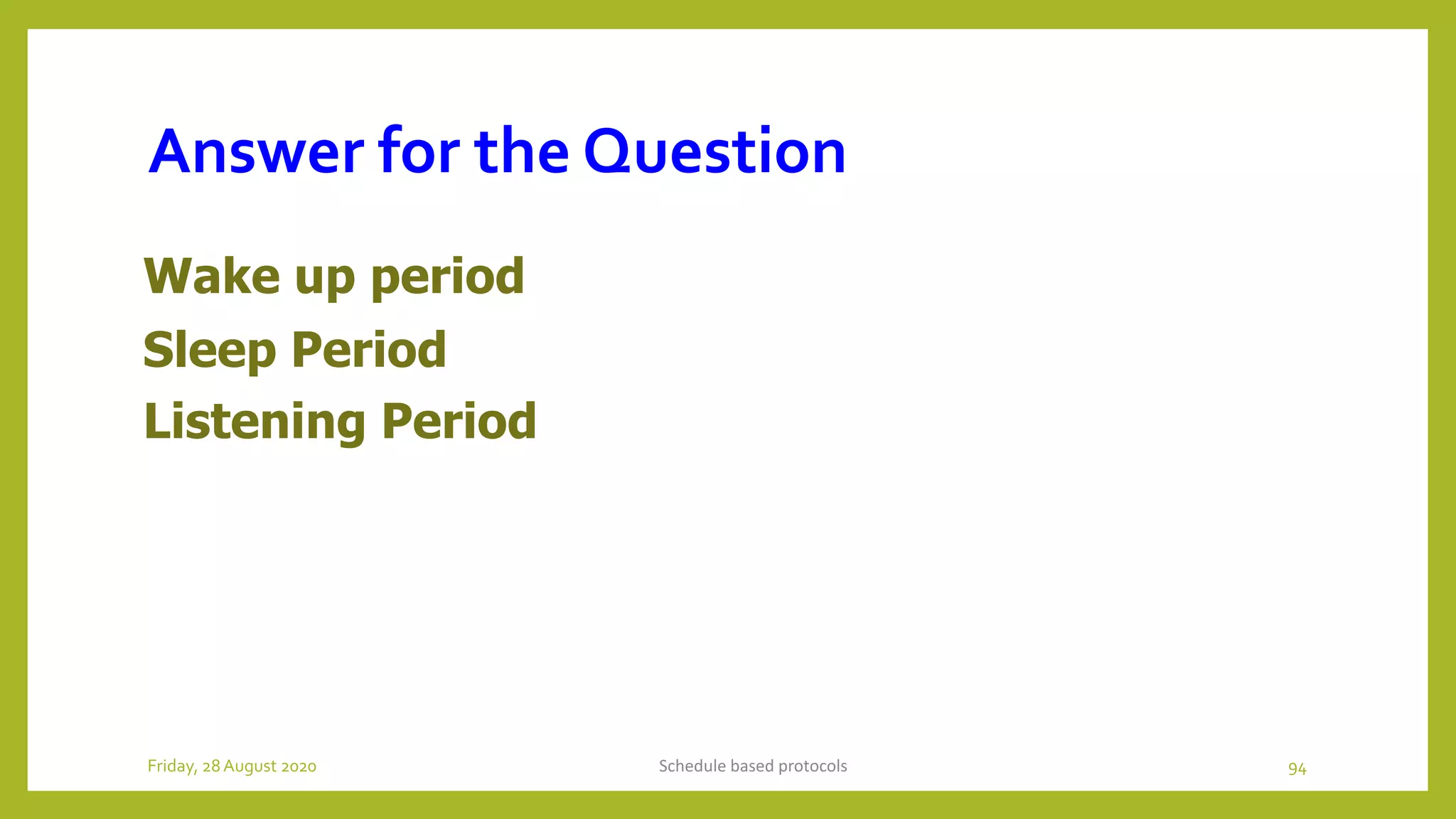 Answer for the Question

Wake up period

Sleep Period

Listening Period

Friday, 28 August 2020

Schedule based protocols

94